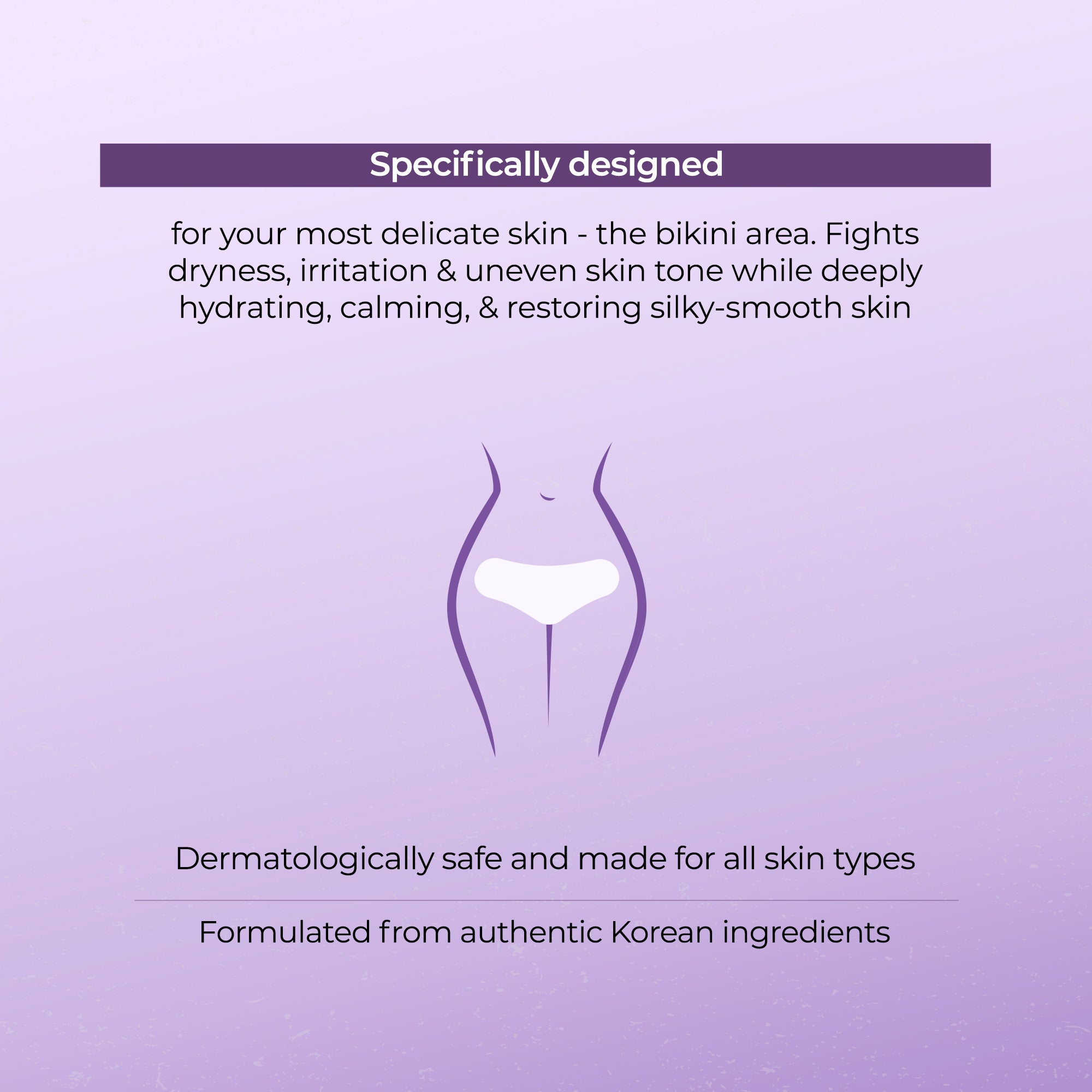 Specifically designed

for your most delicate skin - the bikini area. Fights dryness, irritation & uneven skin tone while deeply hydrating, calming, & restoring silky-smooth skin

Dermatologically safe and made for all skin types

Formulated from authentic Korean ingredients